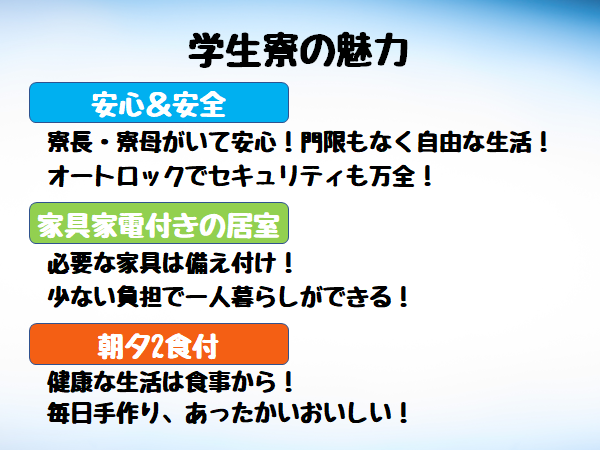 学生寮の魅力

安心&安全

寮長・寮母がいて安心！門限もなく自由な生活！
オートロックでセキュリティも万全！

家具家電付きの居室

必要な家具は備え付け！
少ない負担で一人暮らしができる！

朝夕2食付

健康な生活は食事から！
毎日手作り、あったかいおいしい！